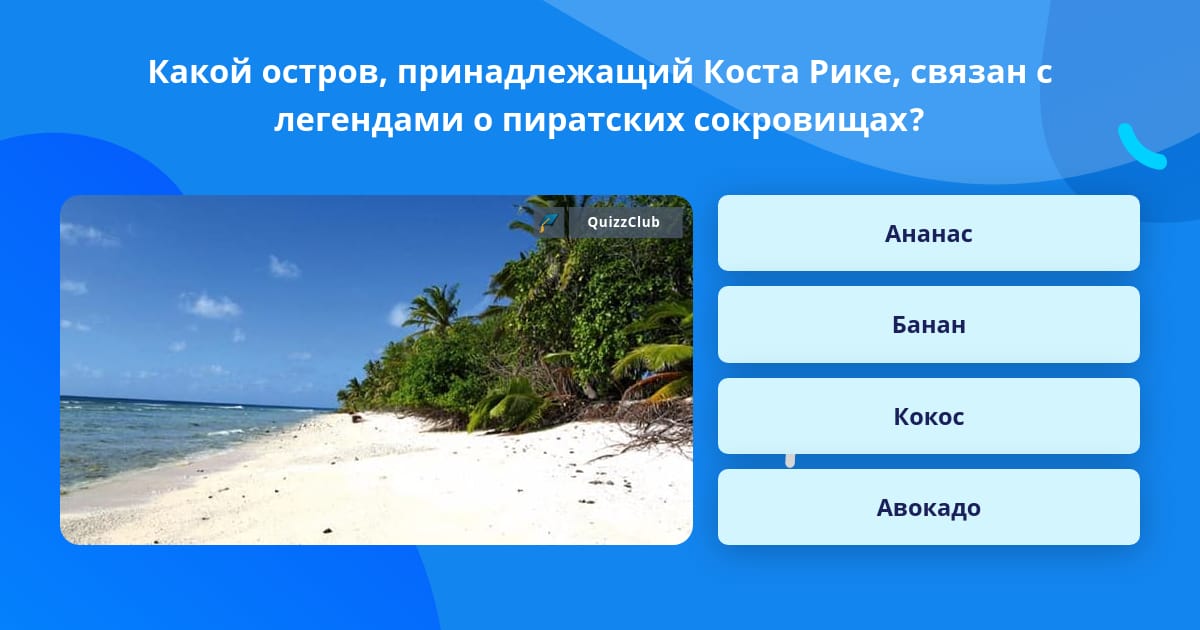 Какой остров, принадлежащий Коста Рике, связан с легендами о пиратских сокровищах?

QuizzClub

Ананас

Банан

Кокос

Авокадо